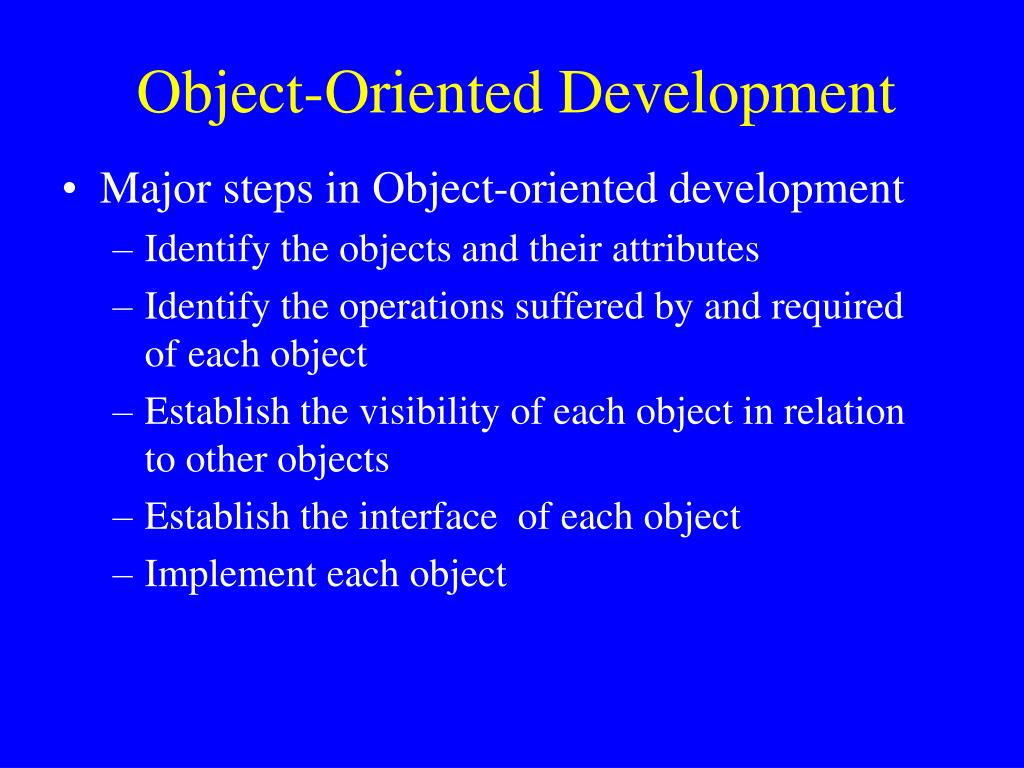 Object-Oriented Development

• Major steps in Object-oriented development
  – Identify the objects and their attributes
  – Identify the operations suffered by and required of each object
  – Establish the visibility of each object in relation to other objects
  – Establish the interface  of each object
  – Implement each object